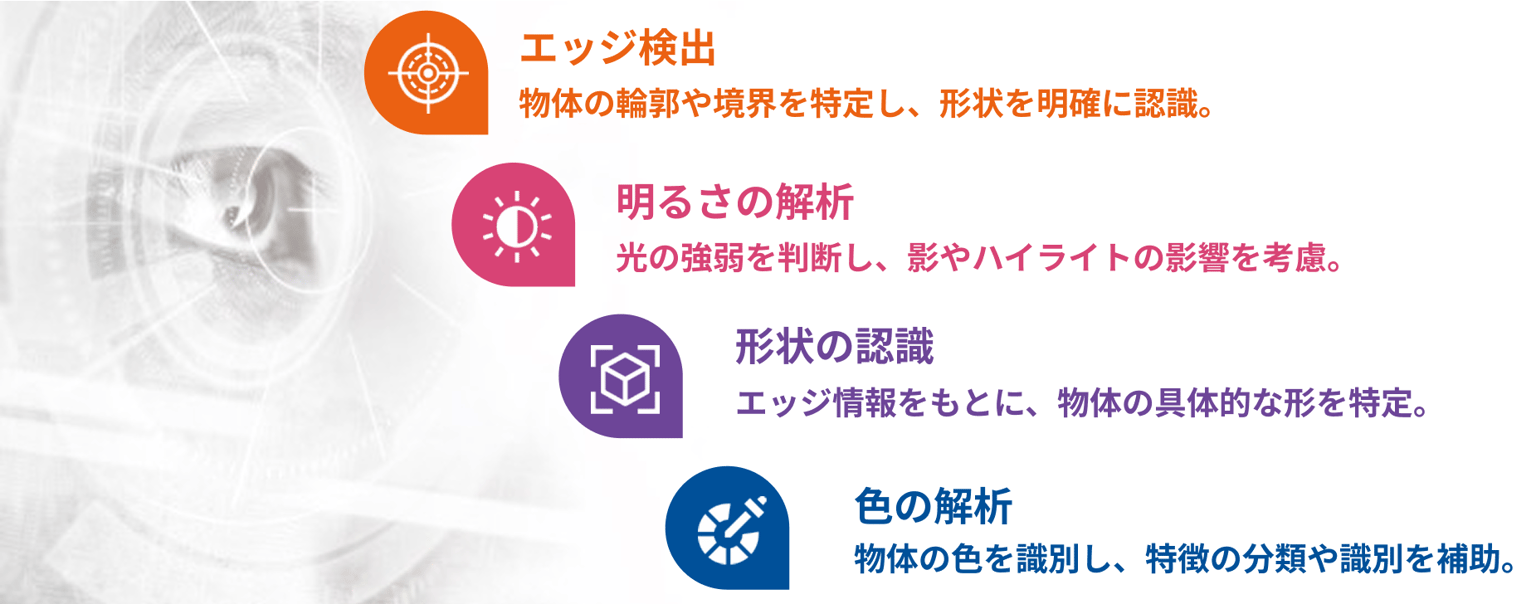 エッジ検出
物体の輪郭や境界を特定し、形状を明確に認識。

明るさの解析
光の強弱を判断し、影やハイライトの影響を考慮。

形状の認識
エッジ情報をもとに、物体の具体的な形を特定。

色の解析
物体の色を識別し、特徴の分類や識別を補助。